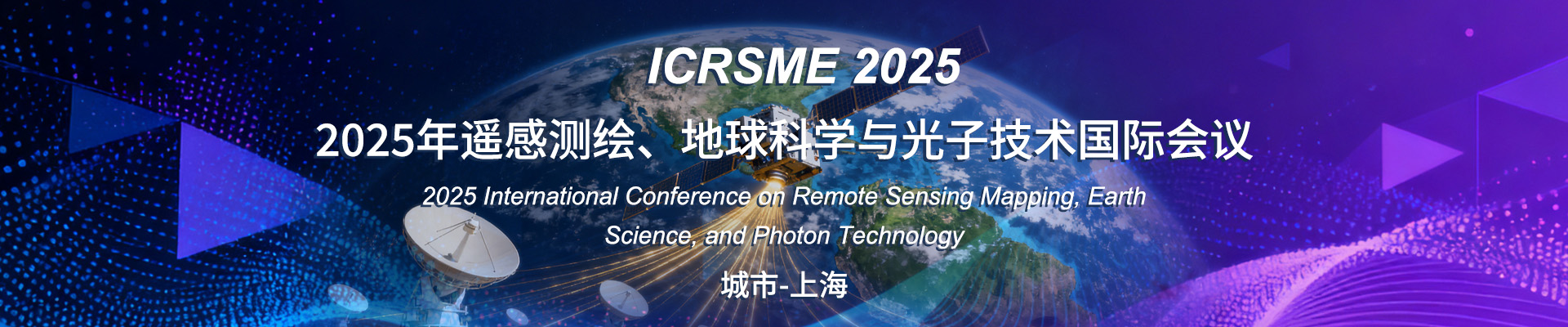 ICRSME 2025

2025年遥感测绘、地球科学与光子技术国际会议

2025 International Conference on Remote Sensing Mapping, Earth Science, and Photon Technology

城市-上海